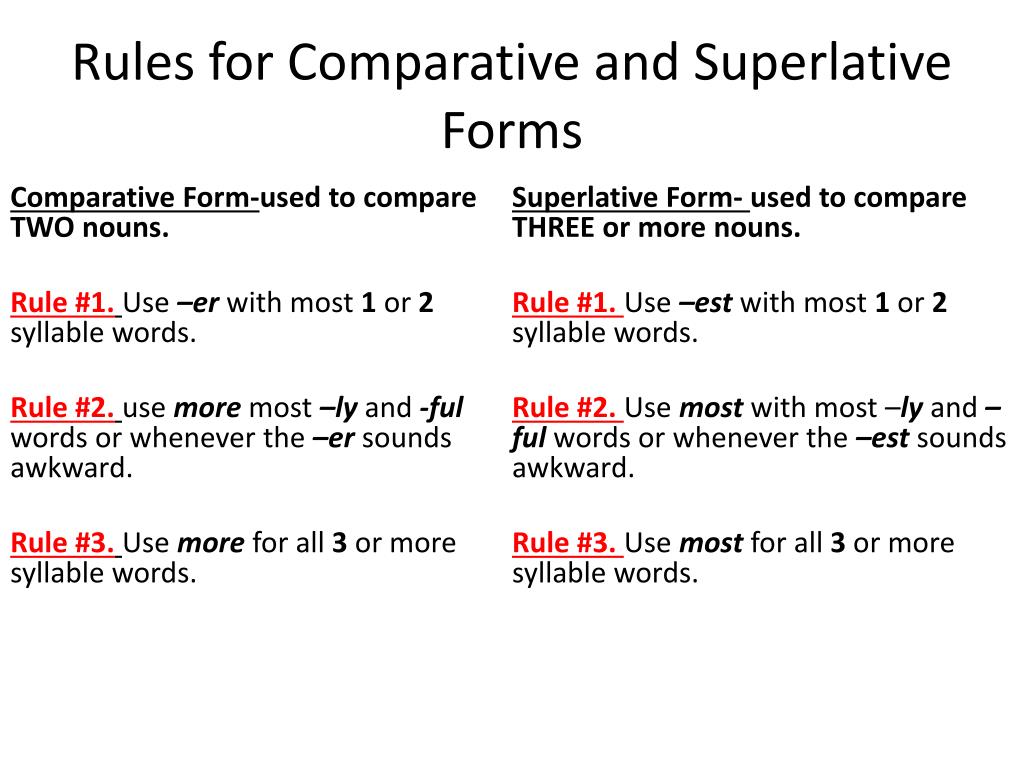 Rules for Comparative and Superlative Forms

Comparative Form-used to compare TWO nouns.

Rule #1. Use –er with most 1 or 2 syllable words.

Rule #2. use more most –ly and -ful words or whenever the –er sounds awkward.

Rule #3. Use more for all 3 or more syllable words.

Superlative Form- used to compare THREE or more nouns.

Rule #1. Use –est with most 1 or 2 syllable words.

Rule #2. Use most with most –ly and –ful words or whenever the –est sounds awkward.

Rule #3. Use most for all 3 or more syllable words.